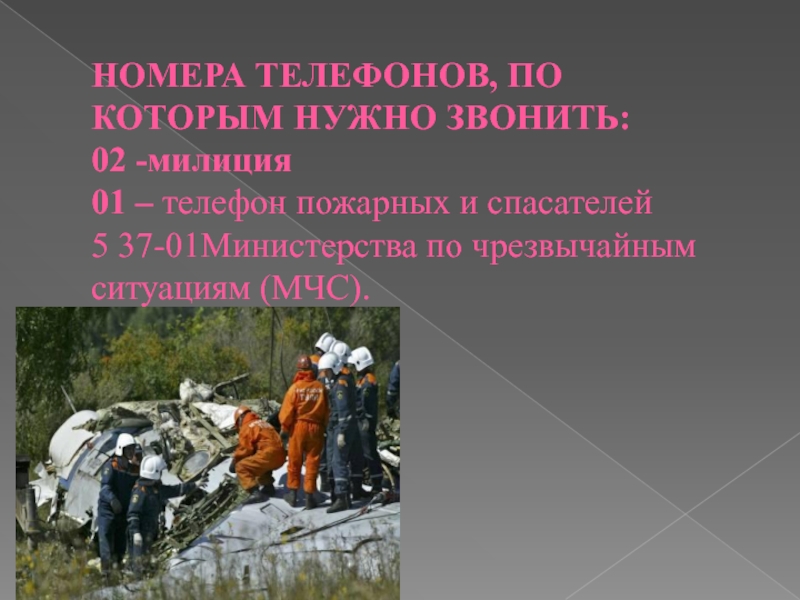 НОМЕРА ТЕЛЕФОНОВ, ПО КОТОРЫМ НУЖНО ЗВОНИТЬ:
02 -милиция
01 – телефон пожарных и спасателей
5 37-01Министерства по чрезвычайным ситуациям (МЧС).